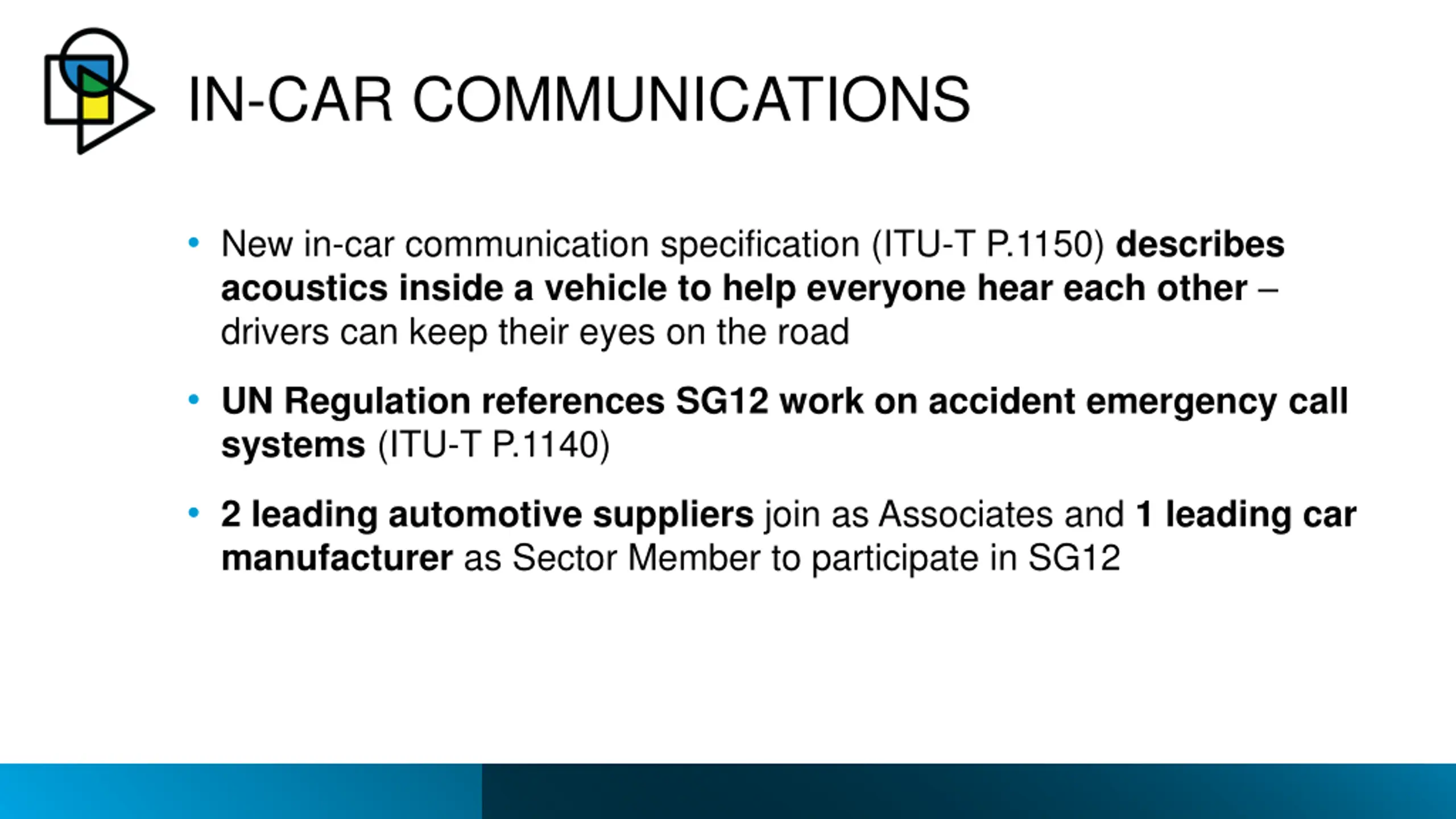 IN-CAR COMMUNICATIONS

• New in-car communication specification (ITU-T P.1150) describes acoustics inside a vehicle to help everyone hear each other – drivers can keep their eyes on the road

• UN Regulation references SG12 work on accident emergency call systems (ITU-T P.1140)

• 2 leading automotive suppliers join as Associates and 1 leading car manufacturer as Sector Member to participate in SG12